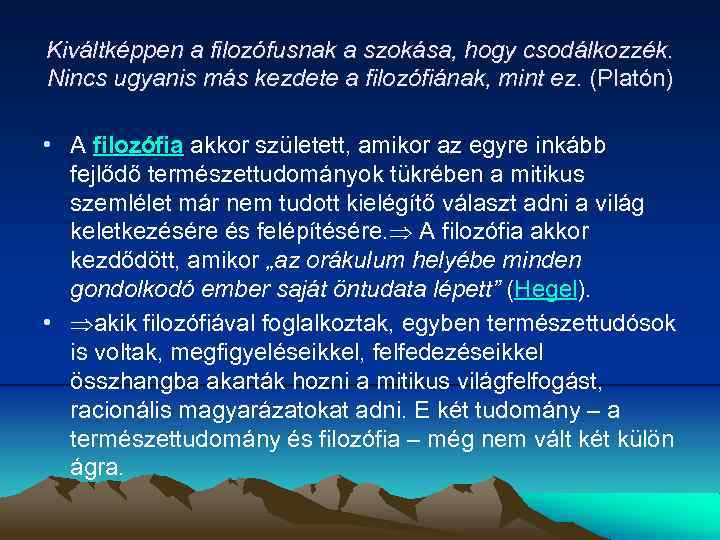 Kiváltképpen a filozófusnak a szokása, hogy csodálkozzék. Nincs ugyanis más kezdete a filozófiának, mint ez. (Platón)

• A filozófia akkor született, amikor az egyre inkább fejlődő természettudományok tükrében a mitikus szemlélet már nem tudott kielégítő választ adni a világ keletkezésére és felépítésére.$\Rightarrow$ A filozófia akkor kezdődött, amikor „az orákulum helyébe minden gondolkodó ember saját öntudata lépett” (Hegel).

• $\Rightarrow$akik filozófiával foglalkoztak, egyben természettudósok is voltak, megfigyeléseikkel, felfedezéseikkel összhangba akarták hozni a mitikus világfelfogást, racionális magyarázatokat adni. E két tudomány – a természettudomány és filozófia – még nem vált két külön ágra.